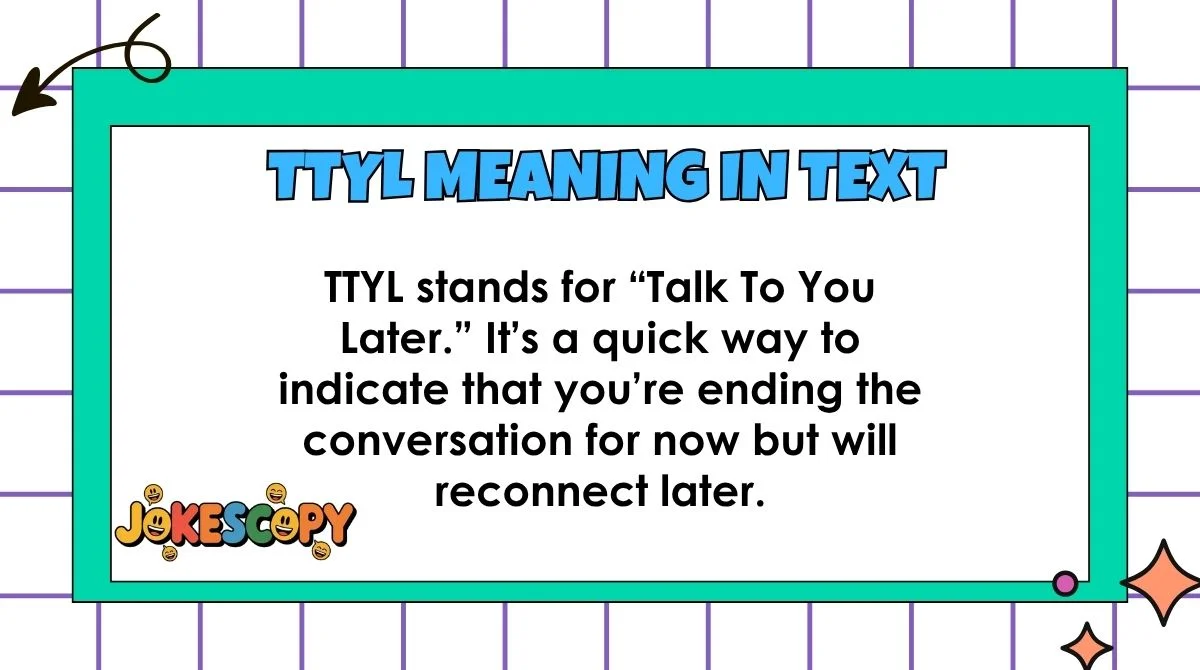 TTYL MEANING IN TEXT

TTYL stands for “Talk To You Later.” It’s a quick way to indicate that you’re ending the conversation for now but will reconnect later.

JOKESCOPY